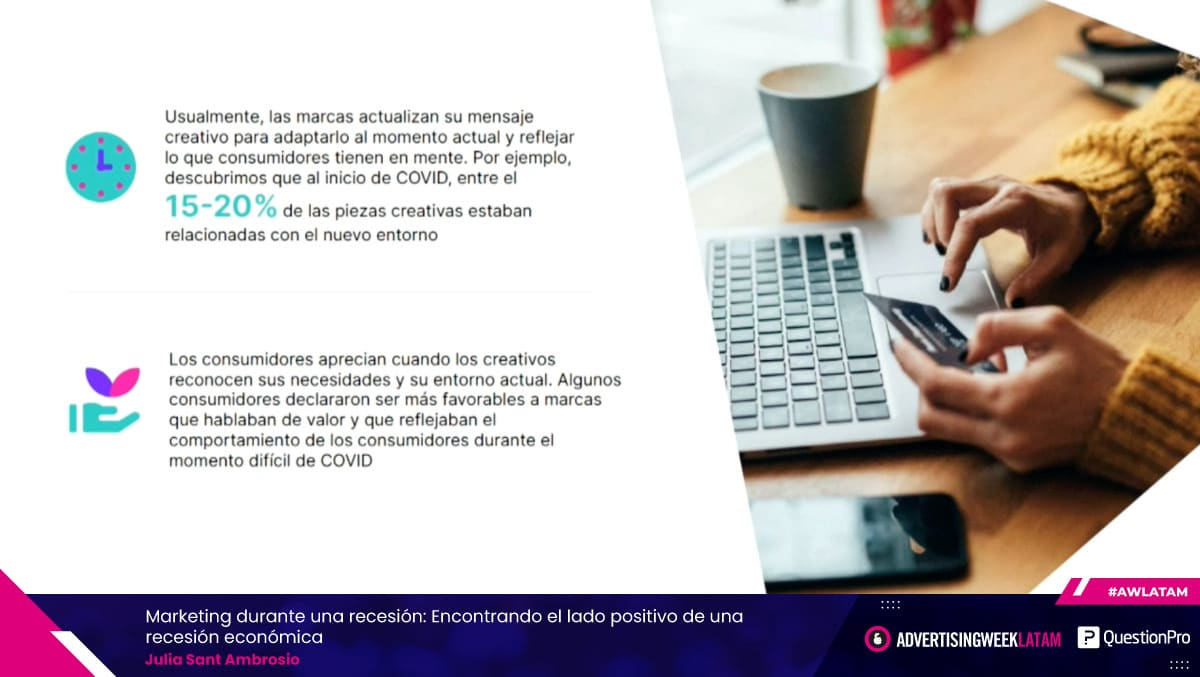 Usualmente, las marcas actualizan su mensaje creativo para adaptarlo al momento actual y reflejar lo que consumidores tienen en mente. Por ejemplo, descubrimos que al inicio de COVID, entre el 15-20% de las piezas creativas estaban relacionadas con el nuevo entorno

Los consumidores aprecian cuando los creativos reconocen sus necesidades y su entorno actual. Algunos consumidores declararon ser más favorables a marcas que hablaban de valor y que reflejaban el comportamiento de los consumidores durante el momento difícil de COVID

#AWLATAM

Marketing durante una recesión: Encontrando el lado positivo de una recesión económica
Julia Sant Ambrosio

ADVERTISINGWEEK LATAM

QuestionPro